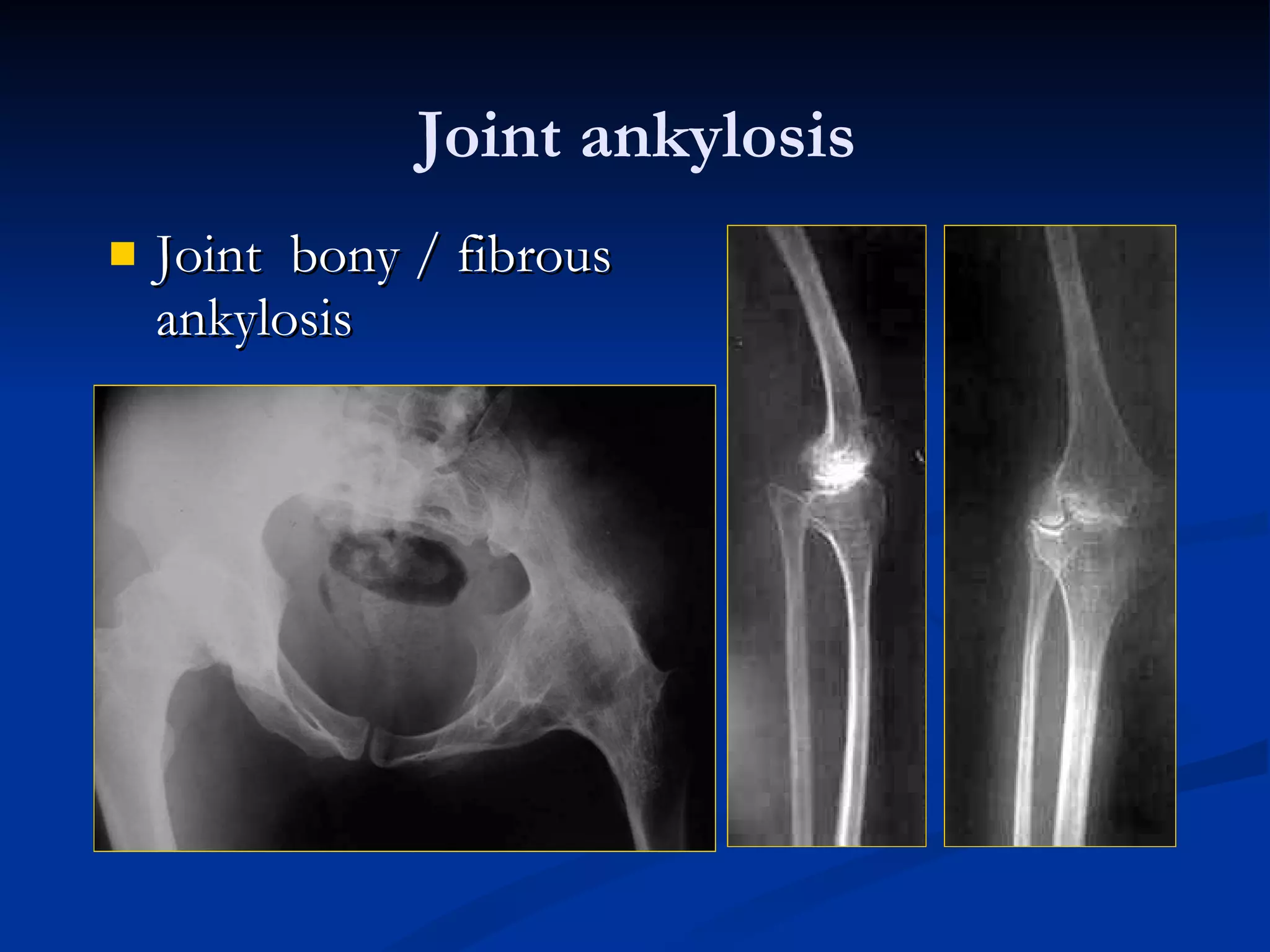 Joint ankylosis

Joint bony / fibrous ankylosis